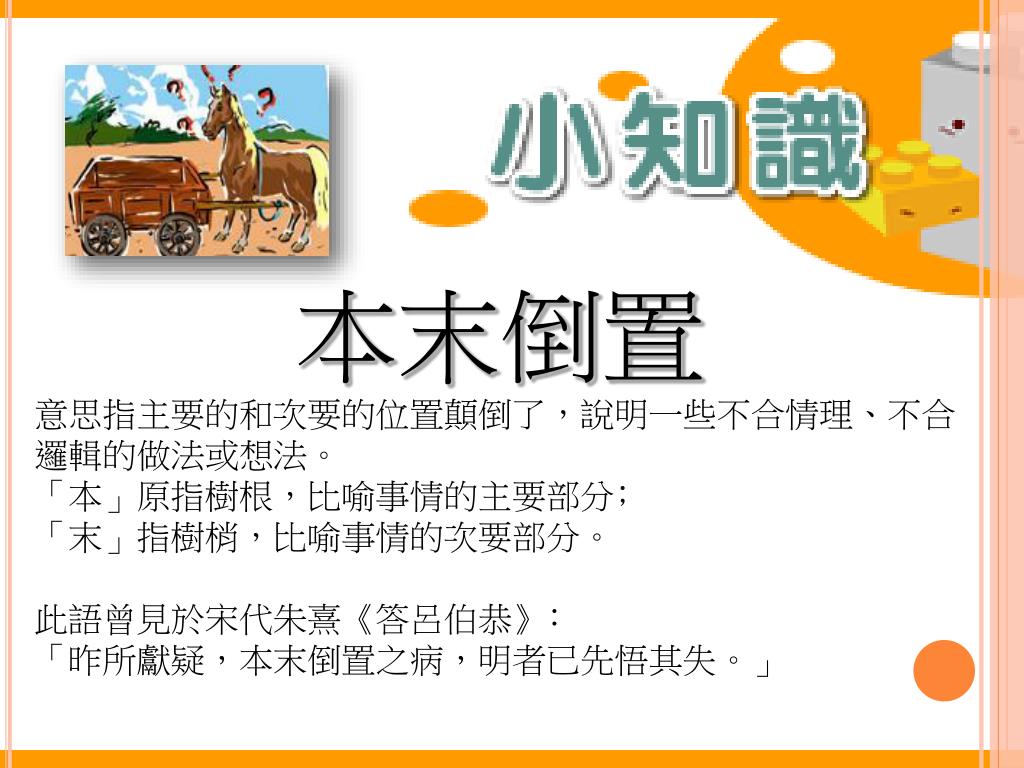 小知識

本末倒置

意思指主要的和次要的位置顛倒了，說明一些不合情理、不合邏輯的做法或想法。
「本」原指樹根，比喻事情的主要部分；
「末」指樹梢，比喻事情的次要部分。

此語曾見於宋代朱熹《答呂伯恭》：
「昨所獻疑，本末倒置之病，明者已先悟其失。」